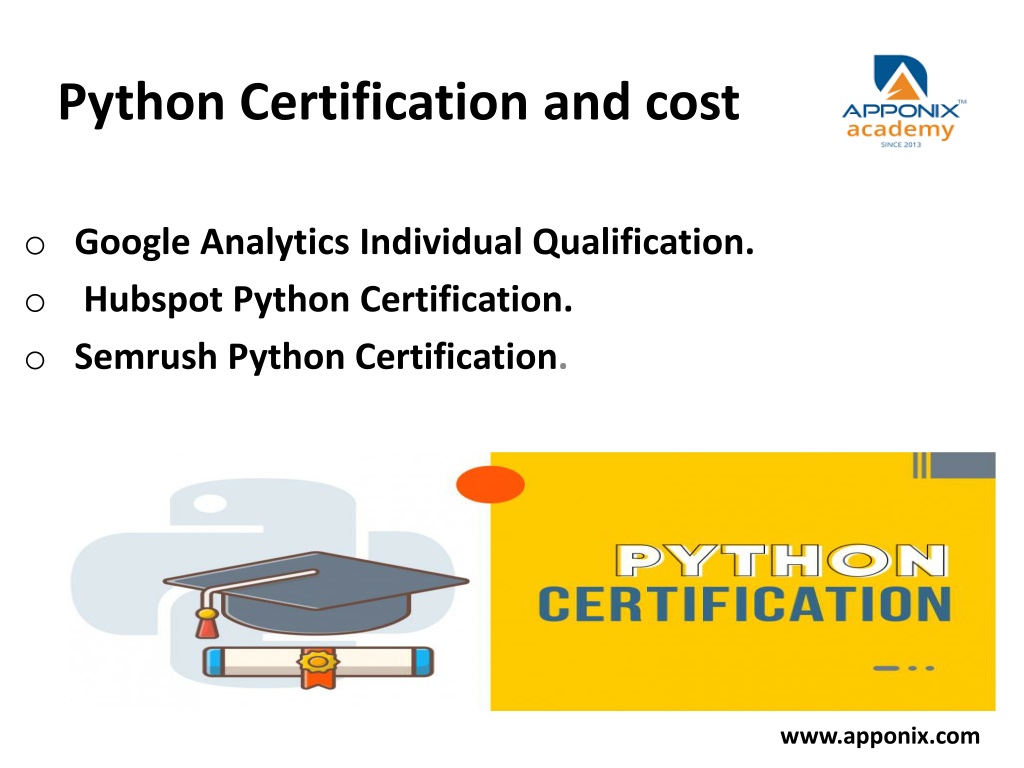 Python Certification and cost

APPONIX™ academy SINCE 2013

o Google Analytics Individual Qualification.
o Hubspot Python Certification.
o Semrush Python Certification.

PYTHON CERTIFICATION

www.apponix.com